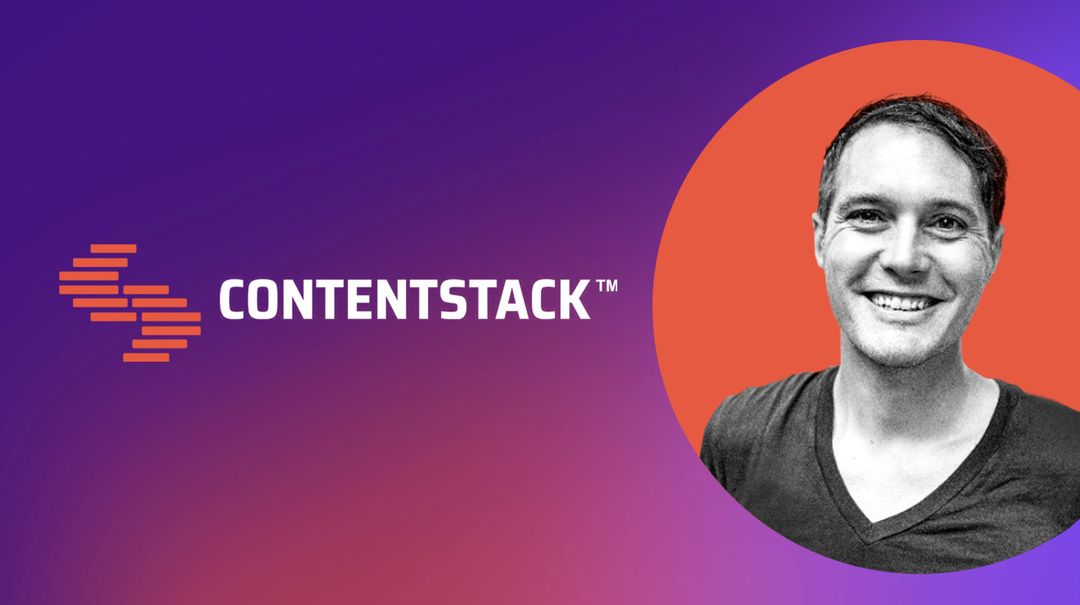 CONTENTSTACK™